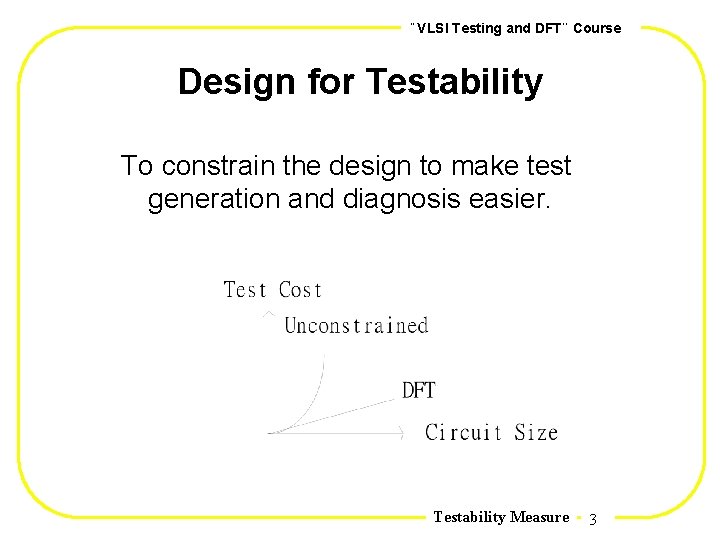 "VLSI Testing and DFT" Course

Design for Testability

To constrain the design to make test generation and diagnosis easier.

Test Cost

Unconstrained

DFT

Circuit Size

Testability Measure 3